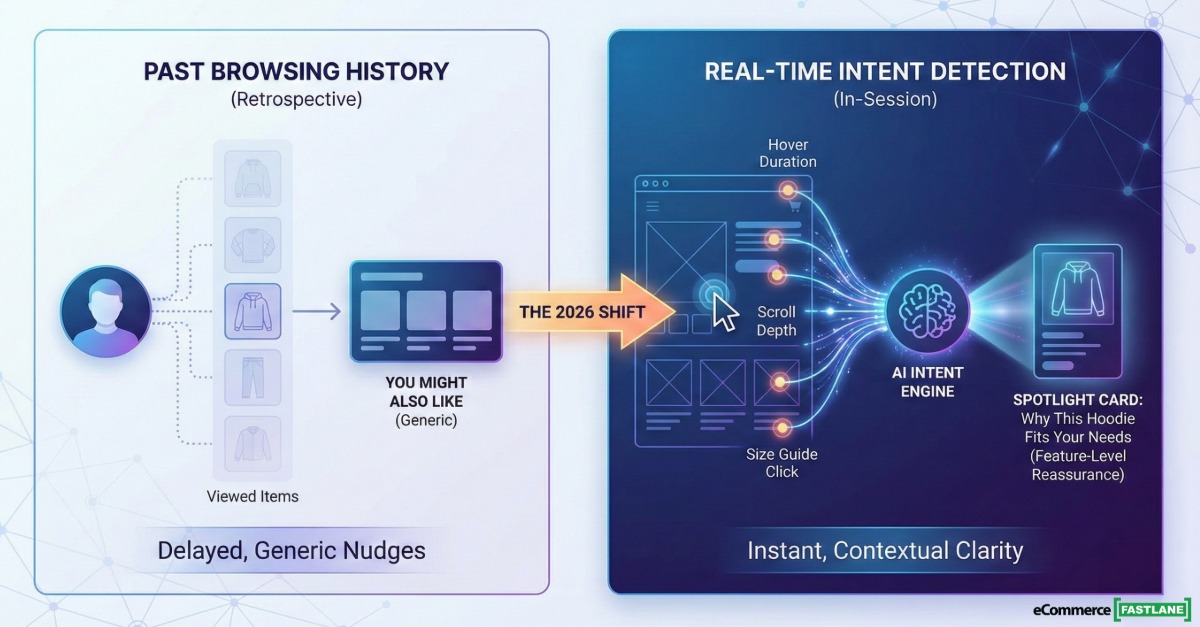 PAST BROWSING HISTORY
(Retrospective)

Viewed Items

YOU MIGHT ALSO LIKE
(Generic)

Delayed, Generic Nudges

THE 2026 SHIFT

REAL-TIME INTENT DETECTION
(In-Session)

Hover Duration

Scroll Depth

Size Guide Click

AI INTENT ENGINE

SPOTLIGHT CARD:
Why This Hoodie Fits Your Needs
(Feature-Level Reassurance)

Instant, Contextual Clarity

eCommerce FASTLANE